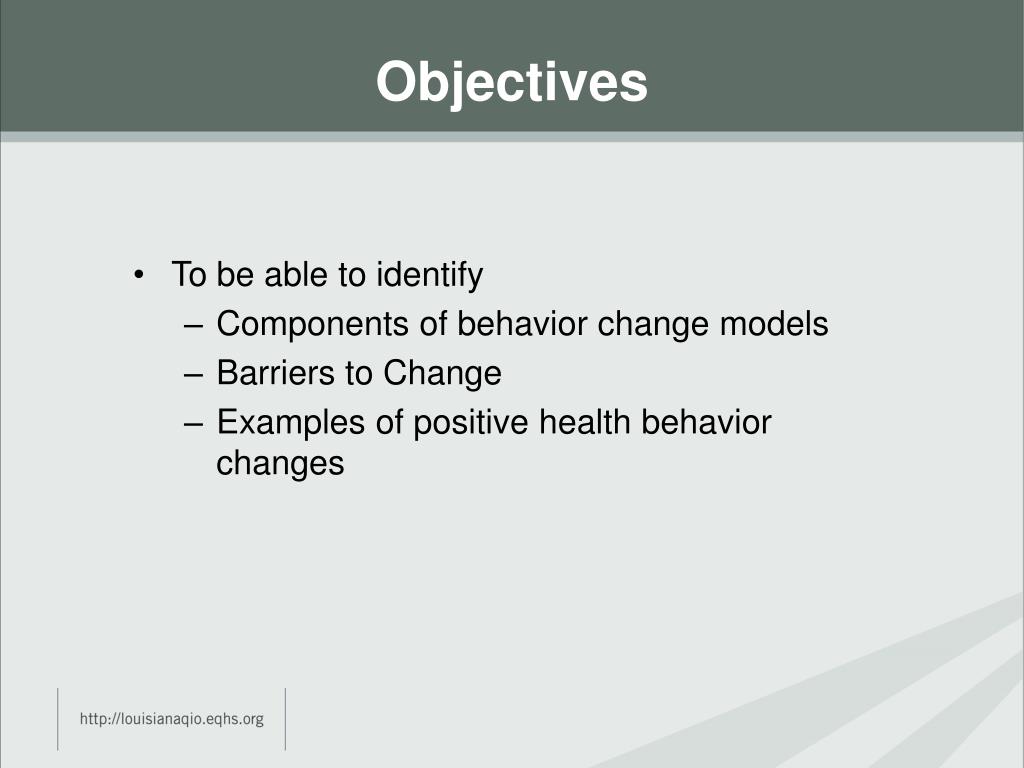 Objectives

• To be able to identify
– Components of behavior change models
– Barriers to Change
– Examples of positive health behavior changes

http://louisianaqio.eqhs.org